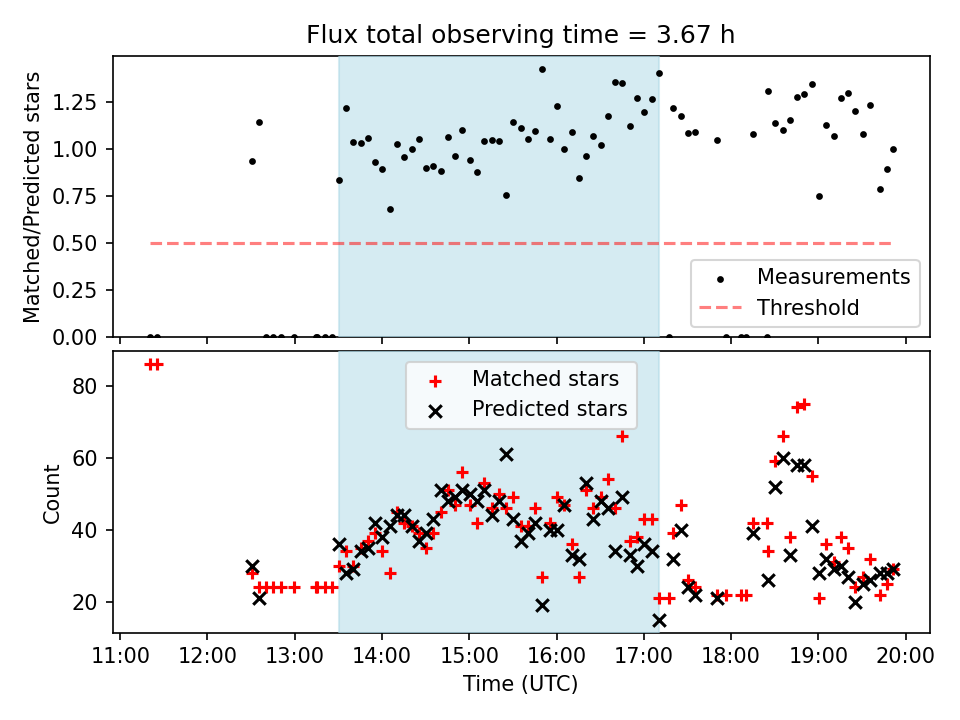 Flux total observing time = 3.67 h

Matched/Predicted stars

1.25
1.00
0.75
0.50
0.25
0.00

Measurements
Threshold

Count

80
60
40
20

Matched stars
Predicted stars

11:00 12:00 13:00 14:00 15:00 16:00 17:00 18:00 19:00 20:00

Time (UTC)